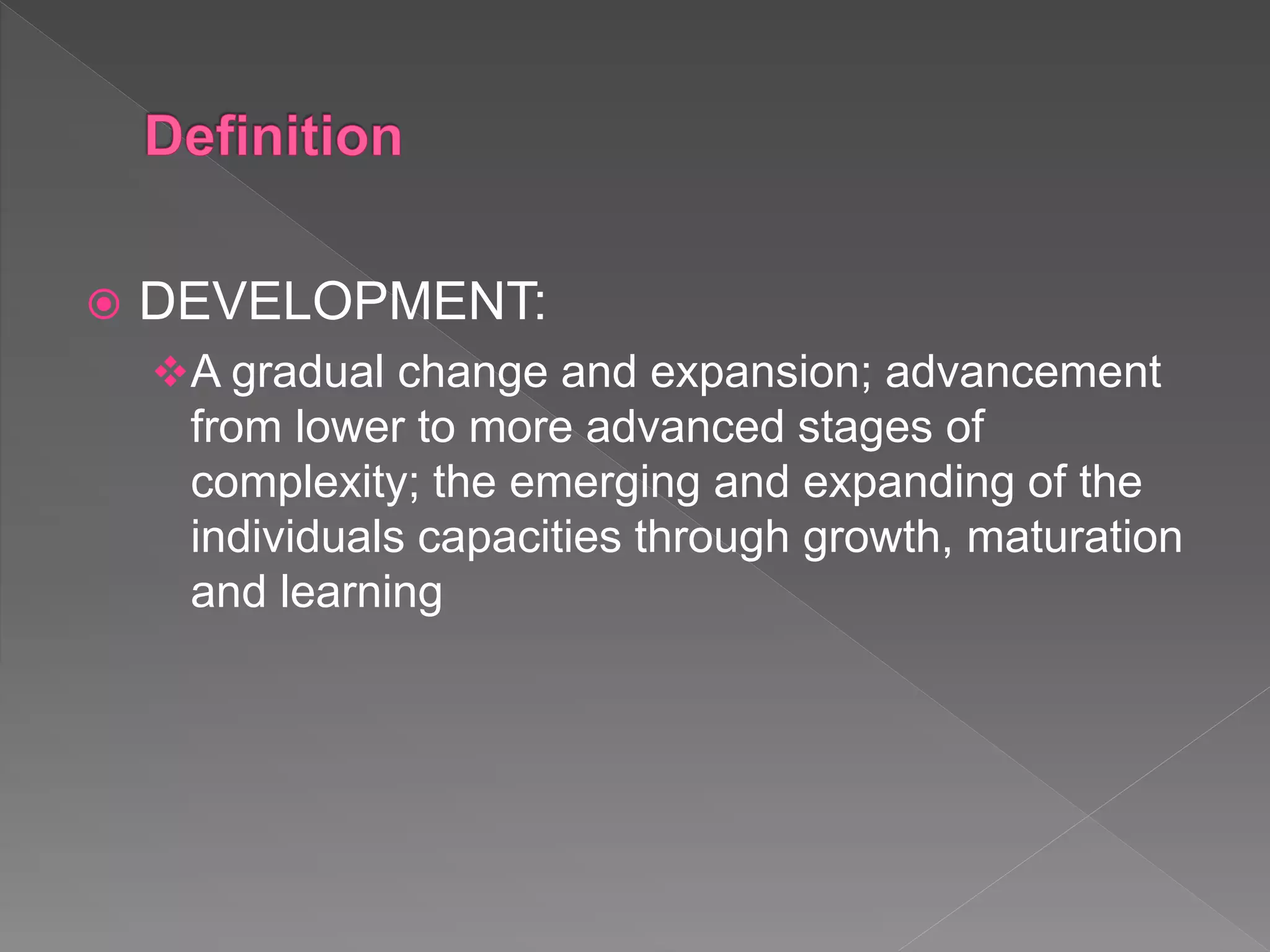 Definition

DEVELOPMENT:

A gradual change and expansion; advancement from lower to more advanced stages of complexity; the emerging and expanding of the individuals capacities through growth, maturation and learning